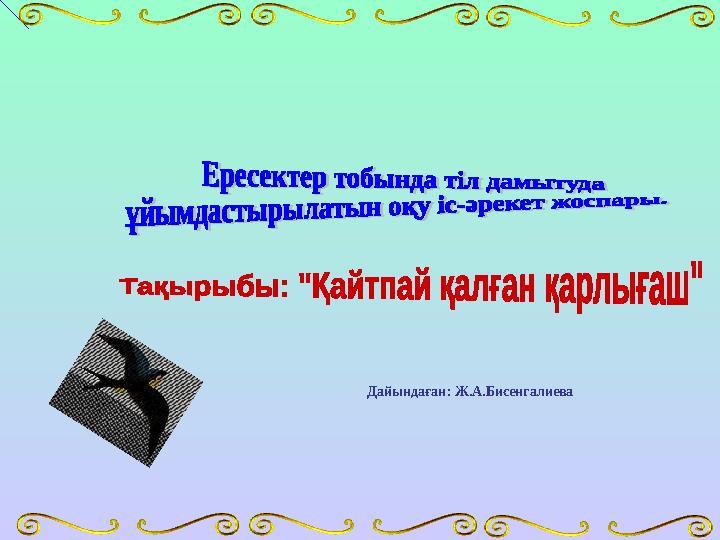 Ересектер тобында тіл дамытуда ұйымдастырылатын оқу іс-әрекет жоспары.

Тақырыбы: "Қайтпай қалған қарлығаш"

Дайындаған: Ж.А.Бисенгалиева